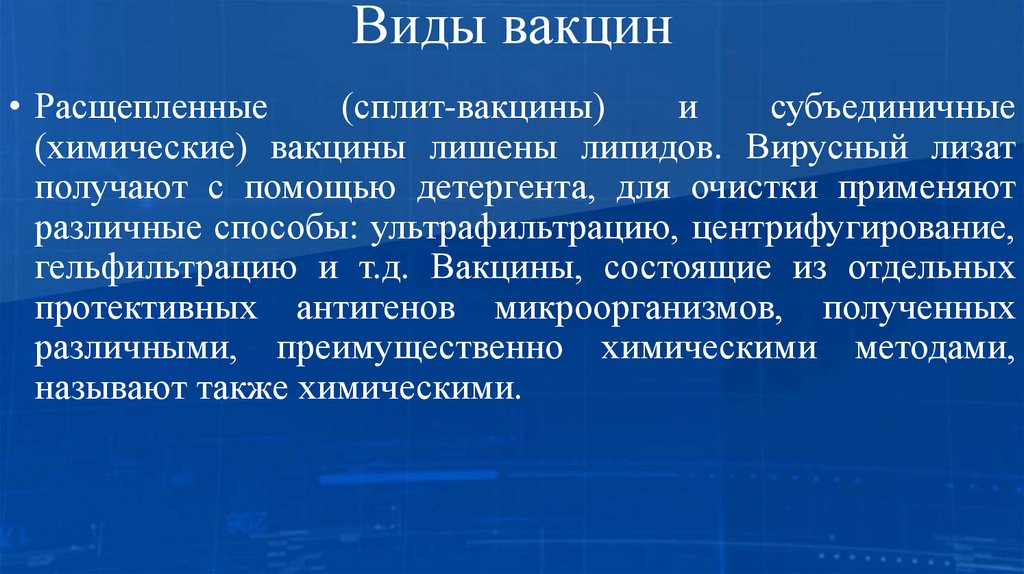 Виды вакцин

• Расщепленные (сплит-вакцины) и субъединичные (химические) вакцины лишены липидов. Вирусный лизат получают с помощью детергента, для очистки применяют различные способы: ультрафильтрацию, центрифугирование, гельфильтрацию и т.д. Вакцины, состоящие из отдельных протективных антигенов микроорганизмов, полученных различными, преимущественно химическими методами, называют также химическими.